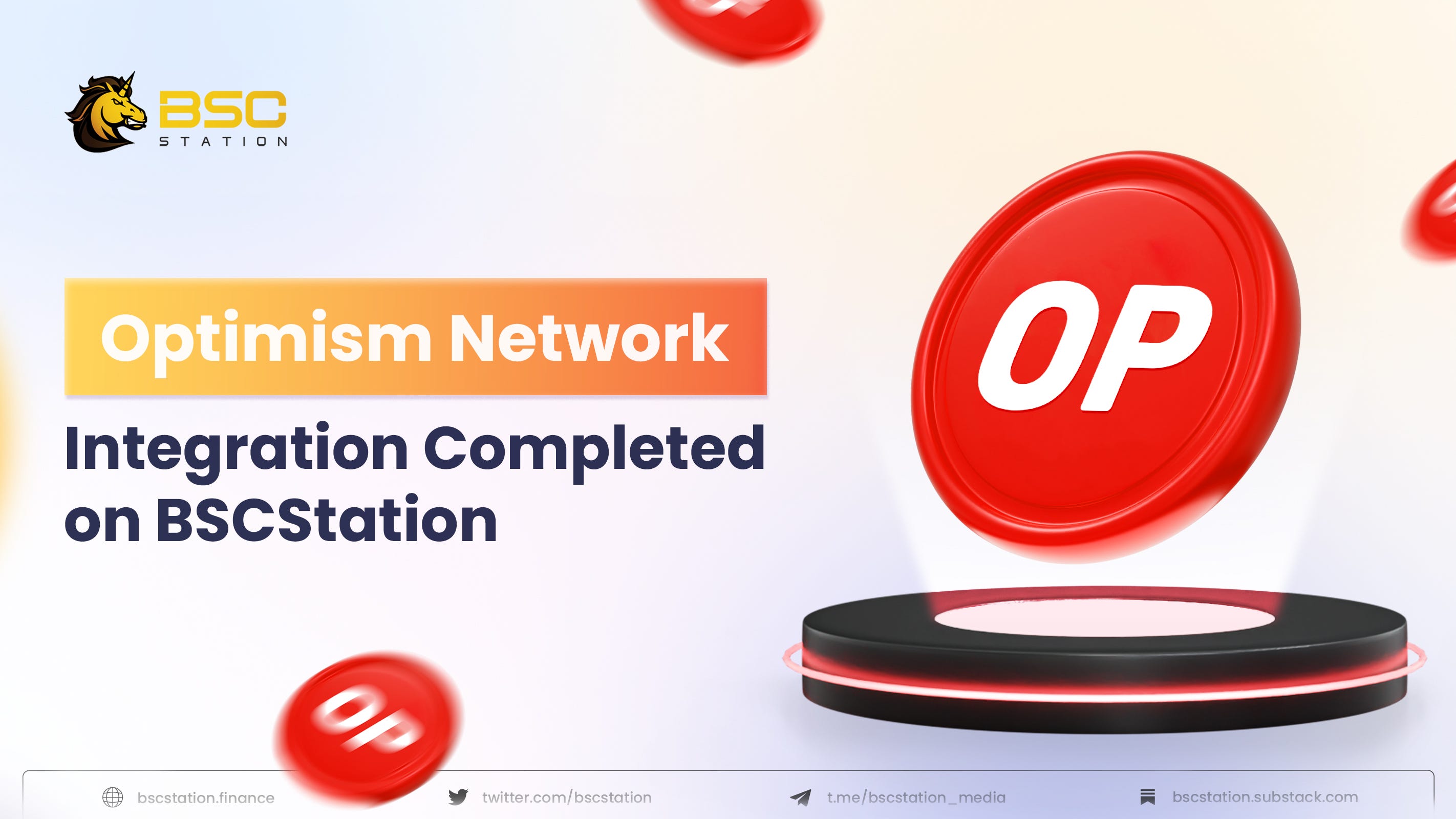 BSC STATION

Optimism Network

Integration Completed on BSCStation

OP

OP

bscstation.finance

twitter.com/bscstation

t.me/bscstation_media

bscstation.substack.com